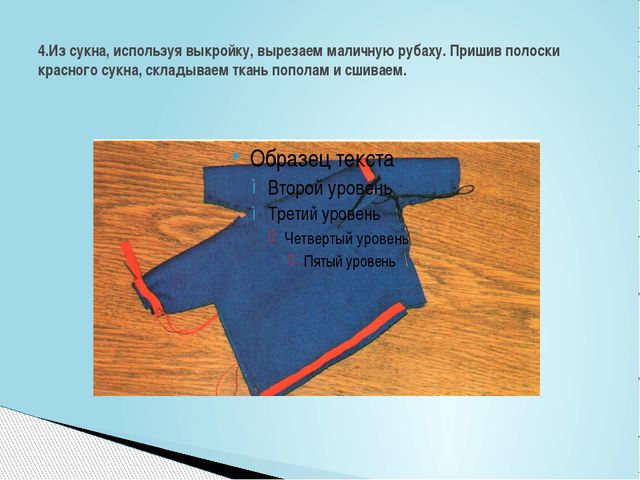 4.Из сукна, используя выкройку, вырезаем маличную рубаху. Пришив полоски красного сукна, складываем ткань пополам и сшиваем.

Образец текста

Второй уровень

Третий уровень

Четвертый уровень

Пятый уровень